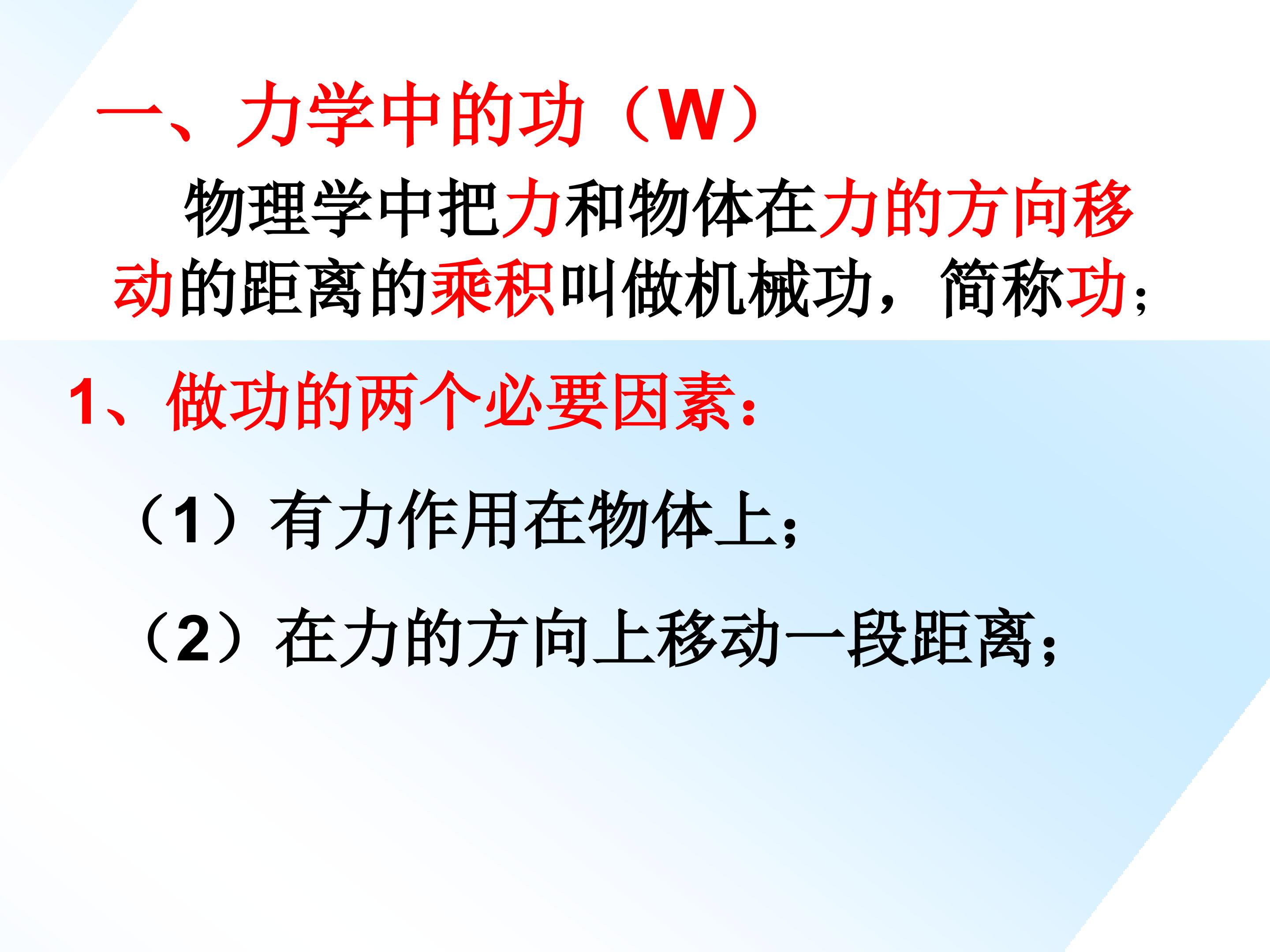 一、力学中的功（W）

物理学中把力和物体在力的方向移动的距离的乘积叫做机械功，简称功；

1、做功的两个必要因素：

（1）有力作用在物体上；

（2）在力的方向上移动一段距离；